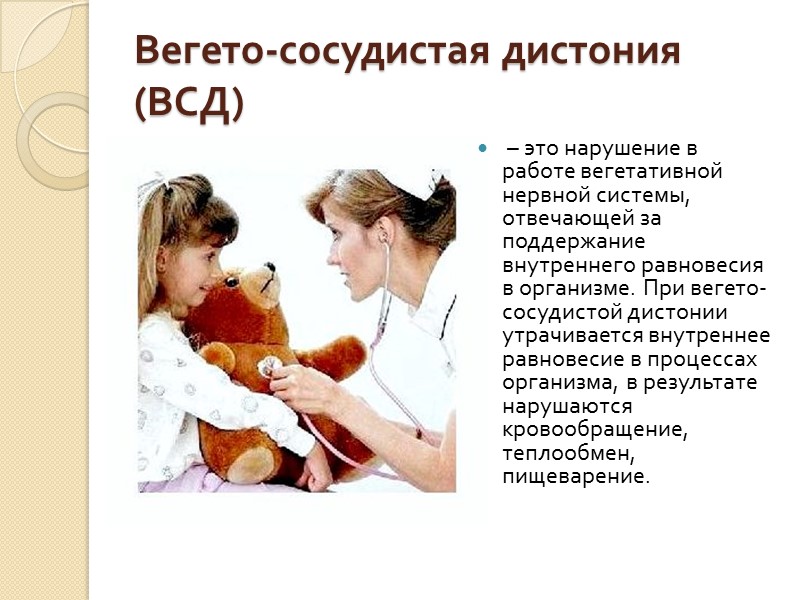 Вегето-сосудистая дистония (ВСД)

– это нарушение в работе вегетативной нервной системы, отвечающей за поддержание внутреннего равновесия в организме. При вегето-сосудистой дистонии утрачивается внутреннее равновесие в процессах организма, в результате нарушаются кровообращение, теплообмен, пищеварение.